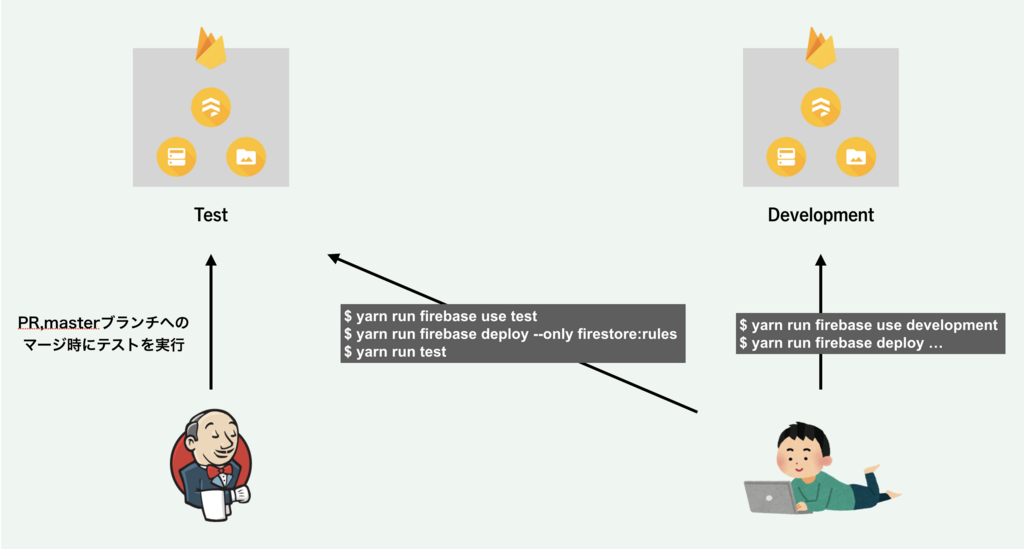 Test

Development

PR,masterブランチへのマージ時にテストを実行

$ yarn run firebase use test
$ yarn run firebase deploy --only firestore:rules
$ yarn run test

$ yarn run firebase use development
$ yarn run firebase deploy ...